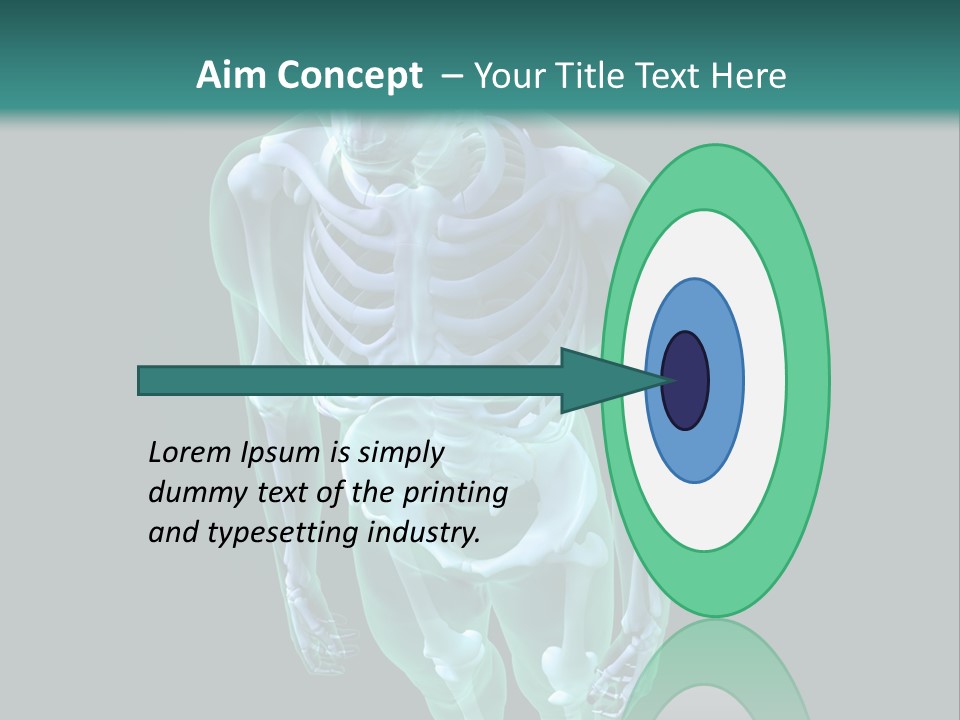 Aim Concept – Your Title Text Here

Lorem Ipsum is simply dummy text of the printing and typesetting industry.